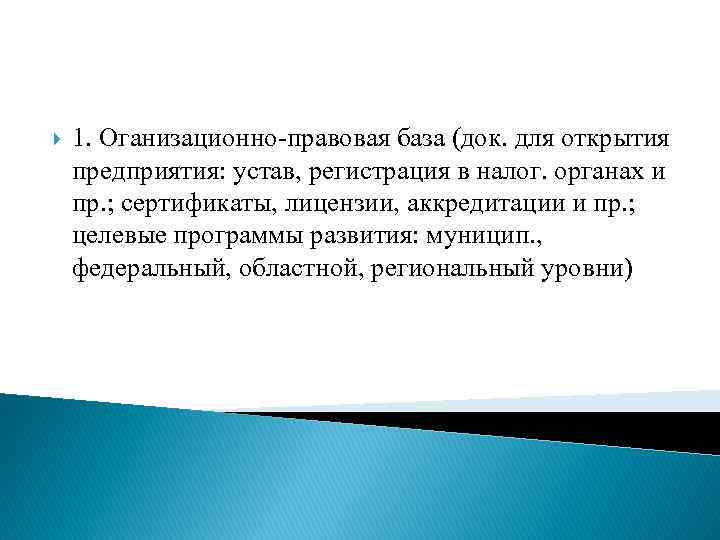 1. Оганизационно-правовая база (док. для открытия предприятия: устав, регистрация в налог. органах и пр.; сертификаты, лицензии, аккредитации и пр.; целевые программы развития: муницип., федеральный, областной, региональный уровни)